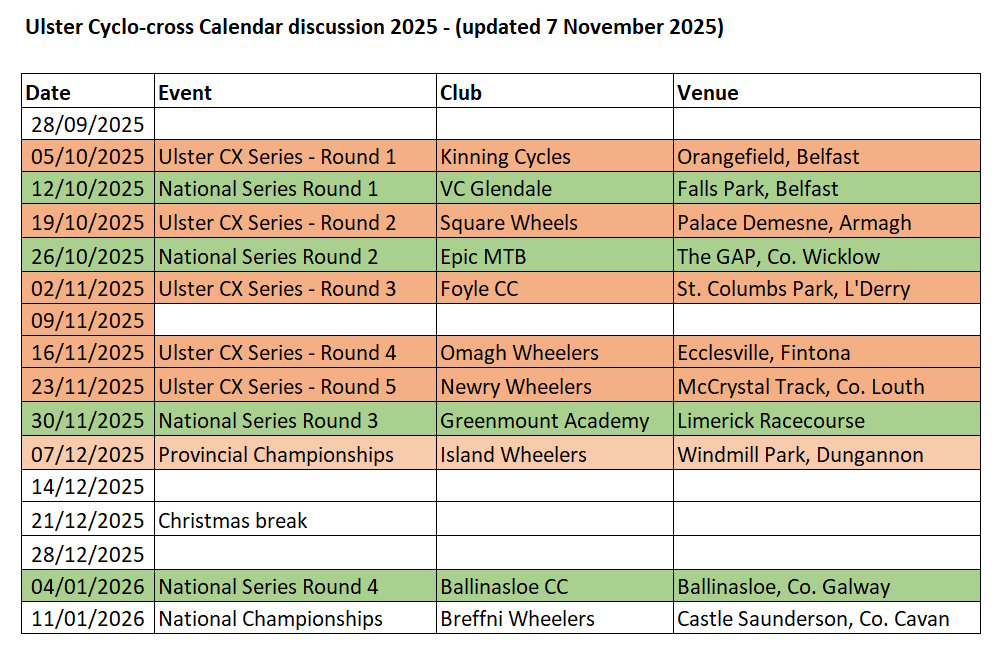 Ulster Cyclo-cross Calendar discussion 2025 - (updated 7 November 2025)

| Date | Event | Club | Venue |
|---|---|---|---|
| 28/09/2025 | | | |
| 05/10/2025 | Ulster CX Series - Round 1 | Kinning Cycles | Orangefield, Belfast |
| 12/10/2025 | National Series Round 1 | VC Glendale | Falls Park, Belfast |
| 19/10/2025 | Ulster CX Series - Round 2 | Square Wheels | Palace Demesne, Armagh |
| 26/10/2025 | National Series Round 2 | Epic MTB | The GAP, Co. Wicklow |
| 02/11/2025 | Ulster CX Series - Round 3 | Foyle CC | St. Columbs Park, L'Derry |
| 09/11/2025 | | | |
| 16/11/2025 | Ulster CX Series - Round 4 | Omagh Wheelers | Ecclesville, Fintona |
| 23/11/2025 | Ulster CX Series - Round 5 | Newry Wheelers | McCrystal Track, Co. Louth |
| 30/11/2025 | National Series Round 3 | Greenmount Academy | Limerick Racecourse |
| 07/12/2025 | Provincial Championships | Island Wheelers | Windmill Park, Dungannon |
| 14/12/2025 | | | |
| 21/12/2025 | Christmas break | | |
| 28/12/2025 | | | |
| 04/01/2026 | National Series Round 4 | Ballinasloe CC | Ballinasloe, Co. Galway |
| 11/01/2026 | National Championships | Breffni Wheelers | Castle Saunderson, Co. Cavan |